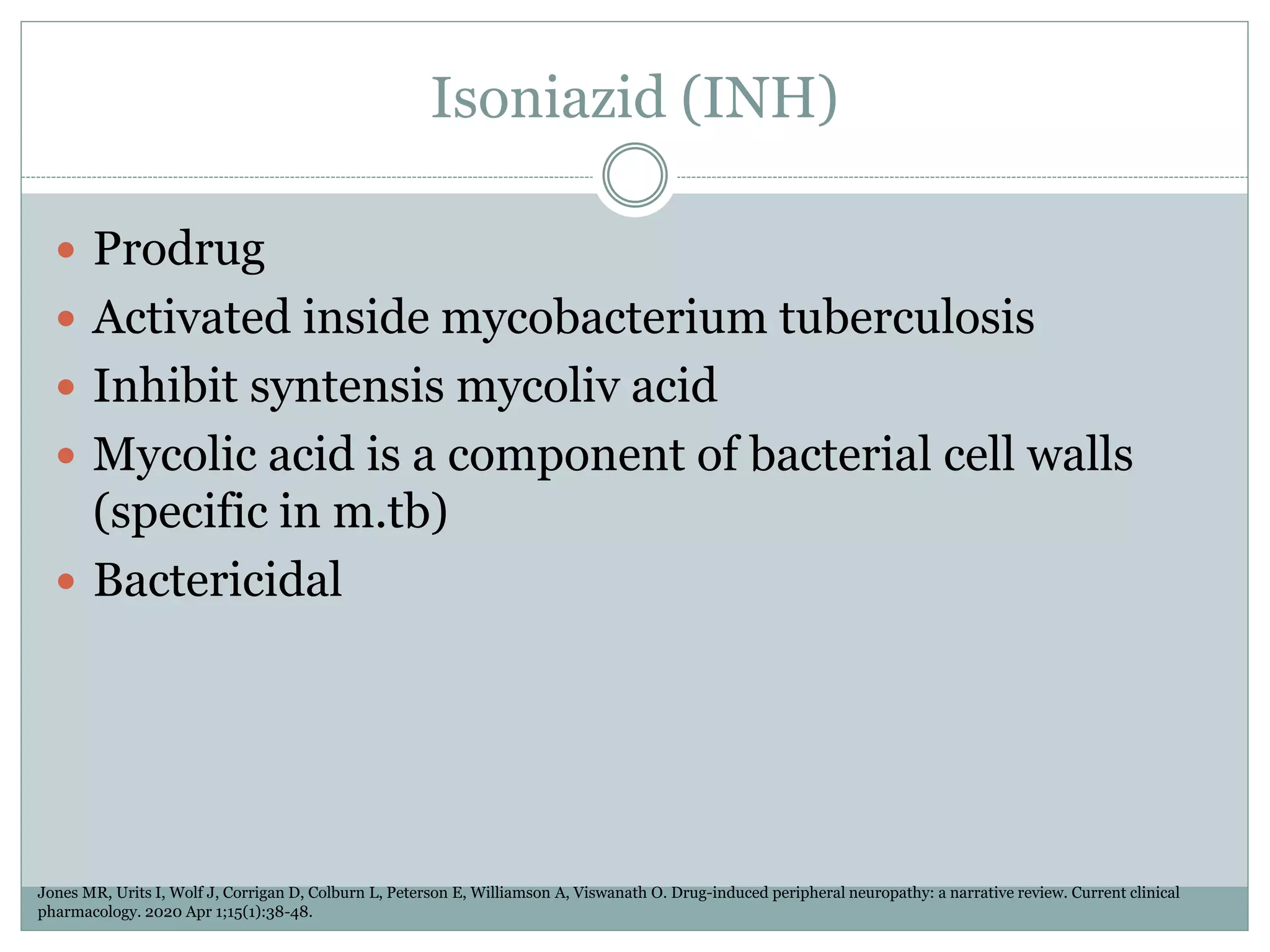 Isoniazid (INH)

• Prodrug
• Activated inside mycobacterium tuberculosis
• Inhibit syntensis mycoliv acid
• Mycolic acid is a component of bacterial cell walls (specific in m.tb)
• Bactericidal

Jones MR, Urits I, Wolf J, Corrigan D, Colburn L, Peterson E, Williamson A, Viswanath O. Drug-induced peripheral neuropathy: a narrative review. Current clinical pharmacology. 2020 Apr 1;15(1):38-48.